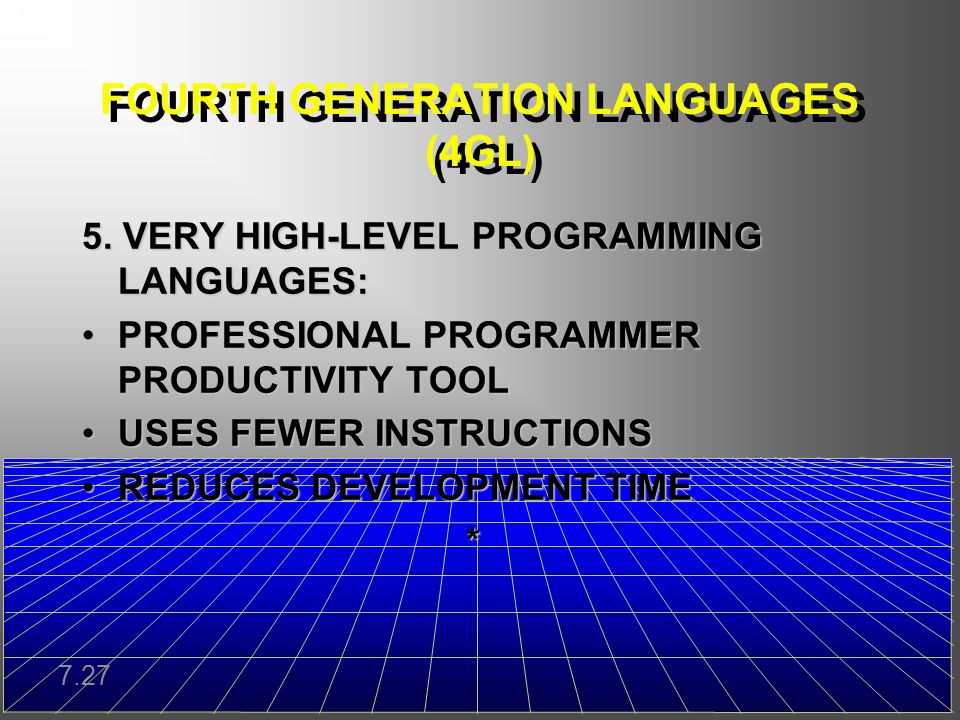 FOURTH GENERATION LANGUAGES (4GL)

5. VERY HIGH-LEVEL PROGRAMMING LANGUAGES:

• PROFESSIONAL PROGRAMMER PRODUCTIVITY TOOL

• USES FEWER INSTRUCTIONS

• REDUCES DEVELOPMENT TIME

*

7.27